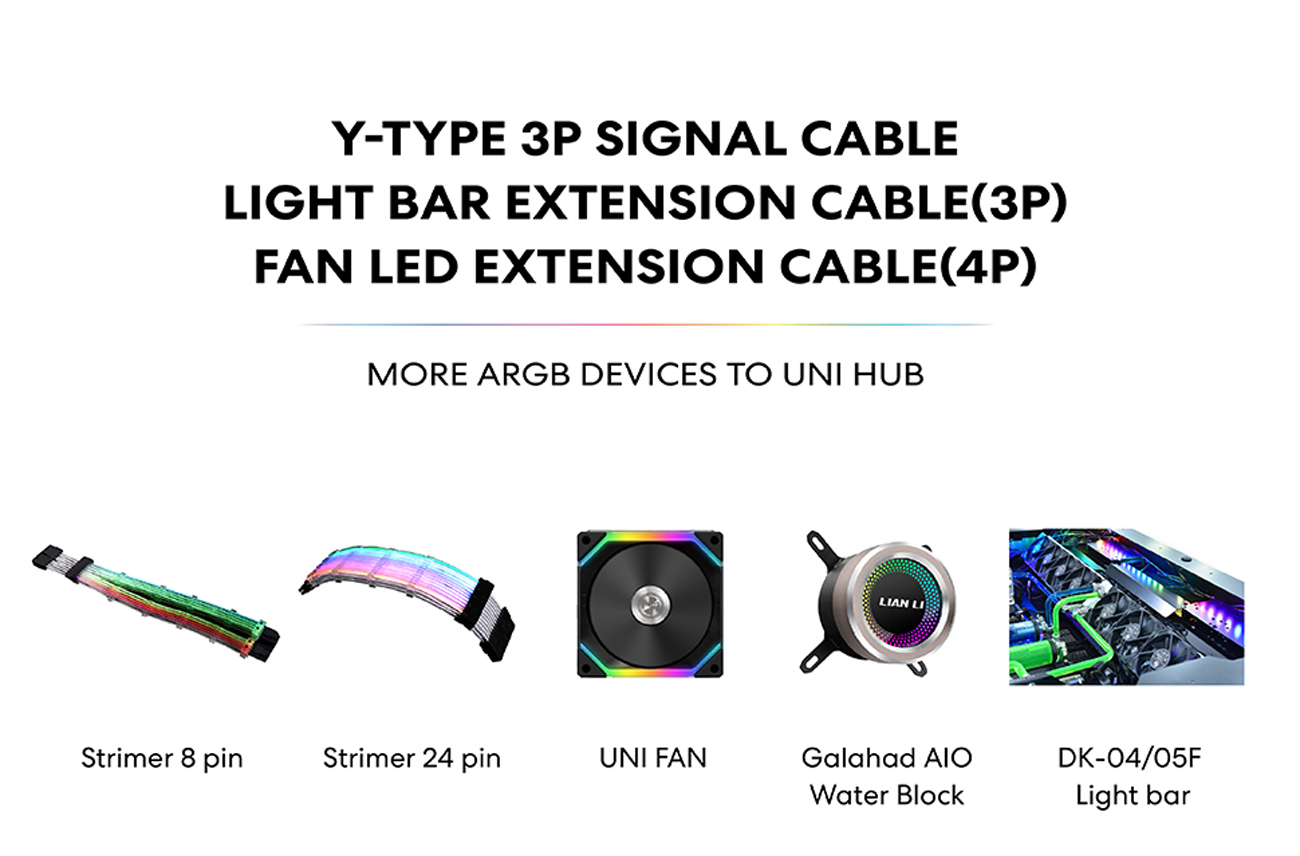 Y-TYPE 3P SIGNAL CABLE
LIGHT BAR EXTENSION CABLE(3P)
FAN LED EXTENSION CABLE(4P)

MORE ARGB DEVICES TO UNI HUB

LIAN LI

Strimer 8 pin

Strimer 24 pin

UNI FAN

Galahad AIO Water Block

DK-04/05F Light bar